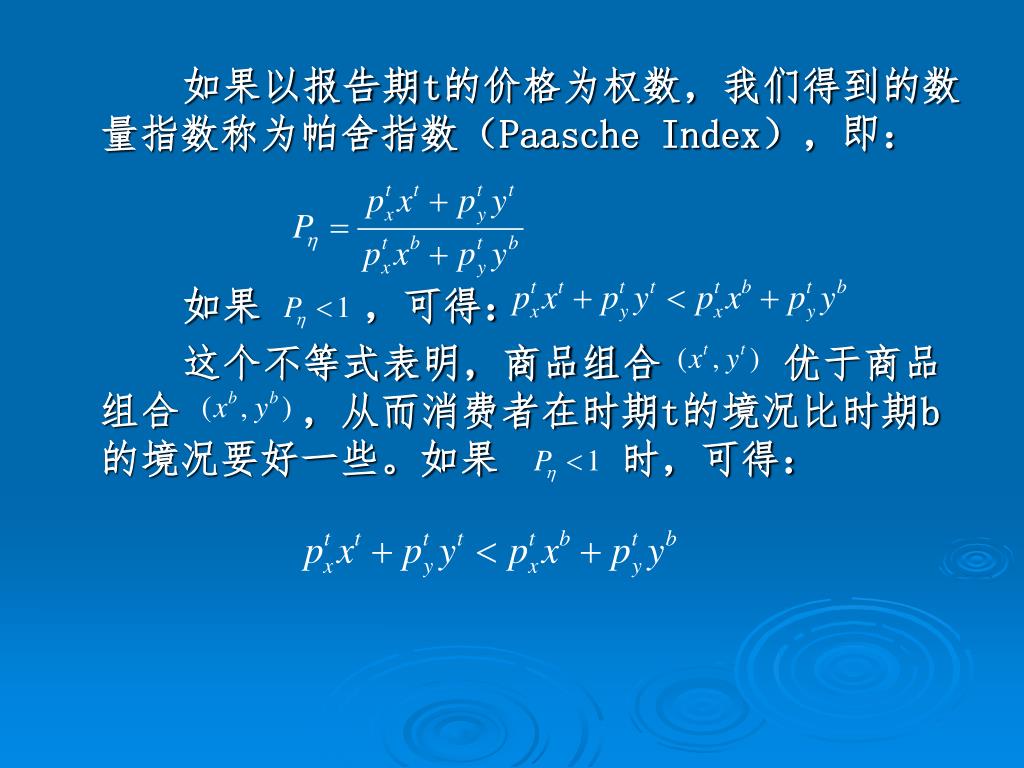 如果以报告期t的价格为权数，我们得到的数量指数称为帕舍指数（Paasche Index），即：

$P_\eta = \frac{p_x^t x^t + p_y^t y^t}{p_x^t x^b + p_y^t y^b}$

如果 $P_\eta < 1$ ，可得：$p_x^t x^t + p_y^t y^t < p_x^t x^b + p_y^t y^b$

这个不等式表明，商品组合 $(x^t, y^t)$ 优于商品组合 $(x^b, y^b)$ ，从而消费者在时期t的境况比时期b的境况要好一些。如果 $P_\eta < 1$ 时，可得：

$p_x^t x^t + p_y^t y^t < p_x^t x^b + p_y^t y^b$